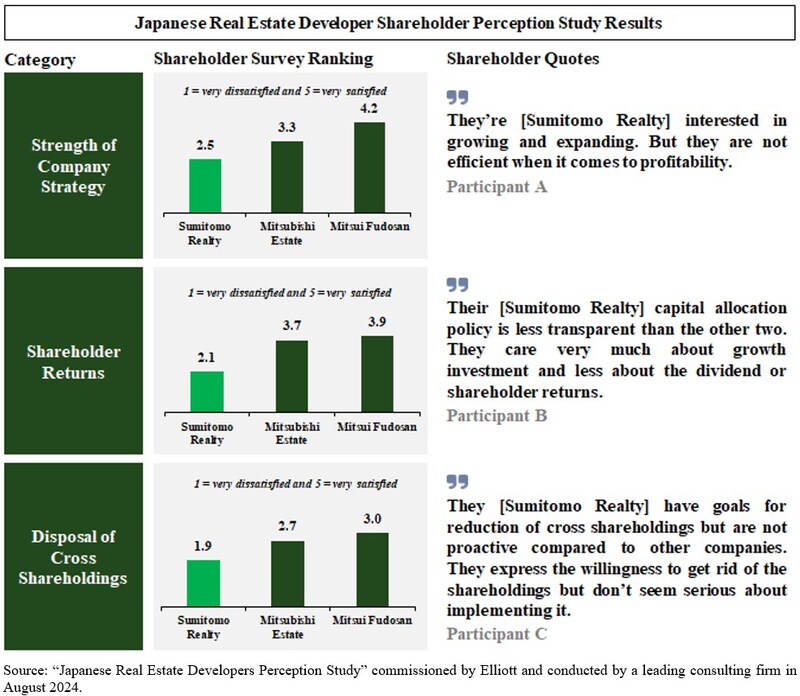 Japanese Real Estate Developer Shareholder Perception Study Results

Category

Shareholder Survey Ranking

Shareholder Quotes

Strength of Company Strategy

1 = very dissatisfied and 5 = very satisfied

2.5

3.3

4.2

Sumitomo Realty

Mitsubishi Estate

Mitsui Fudosan

They're [Sumitomo Realty] interested in growing and expanding. But they are not efficient when it comes to profitability.

Participant A

Shareholder Returns

1 = very dissatisfied and 5 = very satisfied

2.1

3.7

3.9

Sumitomo Realty

Mitsubishi Estate

Mitsui Fudosan

Their [Sumitomo Realty] capital allocation policy is less transparent than the other two. They care very much about growth investment and less about the dividend or shareholder returns.

Participant B

Disposal of Cross Shareholdings

1 = very dissatisfied and 5 = very satisfied

1.9

2.7

3.0

Sumitomo Realty

Mitsubishi Estate

Mitsui Fudosan

They [Sumitomo Realty] have goals for reduction of cross shareholdings but are not proactive compared to other companies. They express the willingness to get rid of the shareholdings but don't seem serious about implementing it.

Participant C

Source: "Japanese Real Estate Developers Perception Study" commissioned by Elliott and conducted by a leading consulting firm in August 2024.